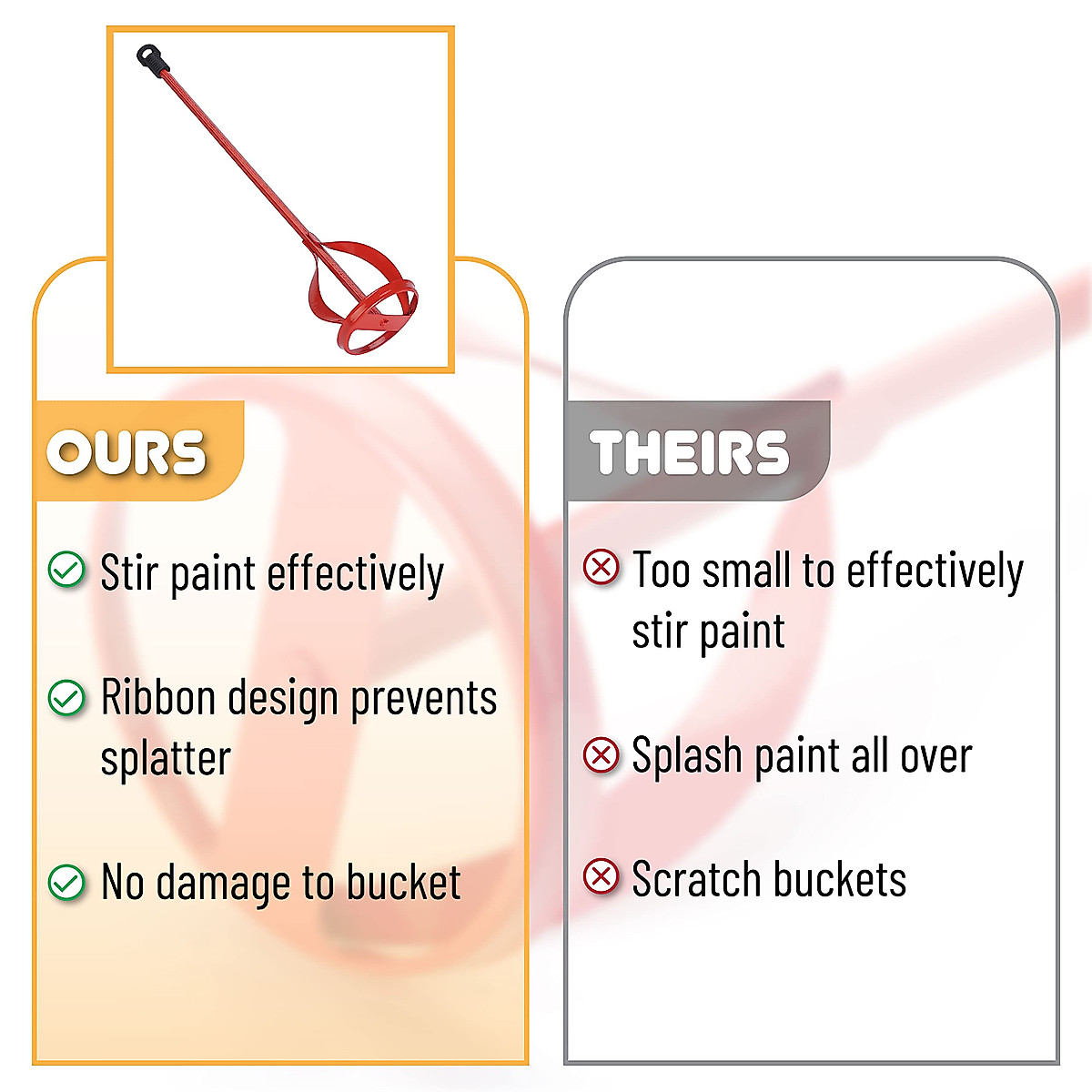 OURS

Stir paint effectively

Ribbon design prevents splatter

No damage to bucket

THEIRS

Too small to effectively stir paint

Splash paint all over

Scratch buckets